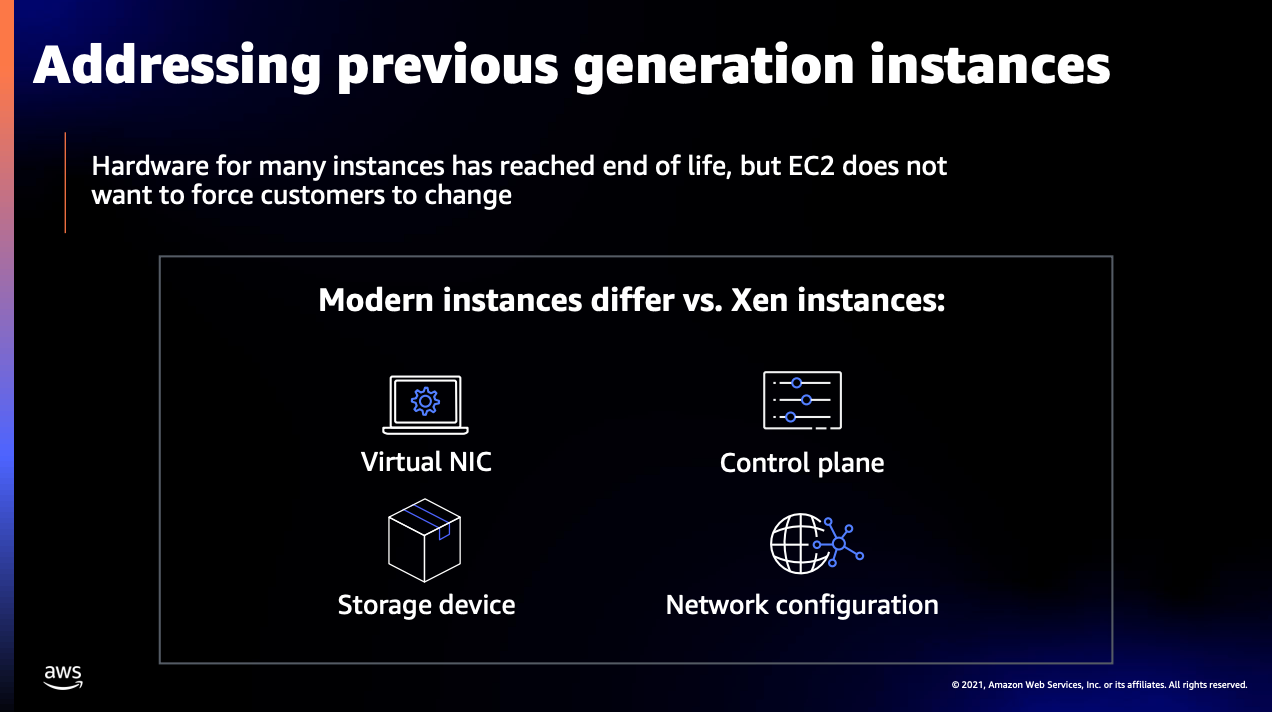 Addressing previous generation instances

Hardware for many instances has reached end of life, but EC2 does not want to force customers to change

Modern instances differ vs. Xen instances:

Virtual NIC

Control plane

Storage device

Network configuration

aws

© 2021, Amazon Web Services, Inc. or its affiliates. All rights reserved.